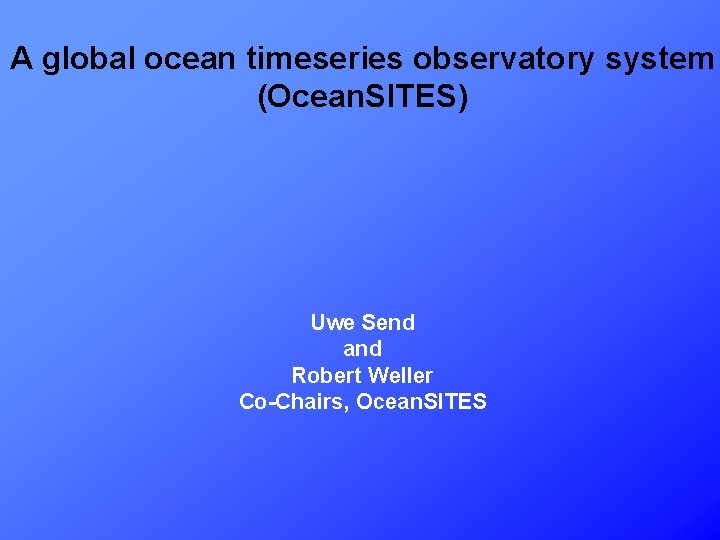 A global ocean timeseries observatory system (OceanSITES)

Uwe Send
and
Robert Weller
Co-Chairs, OceanSITES